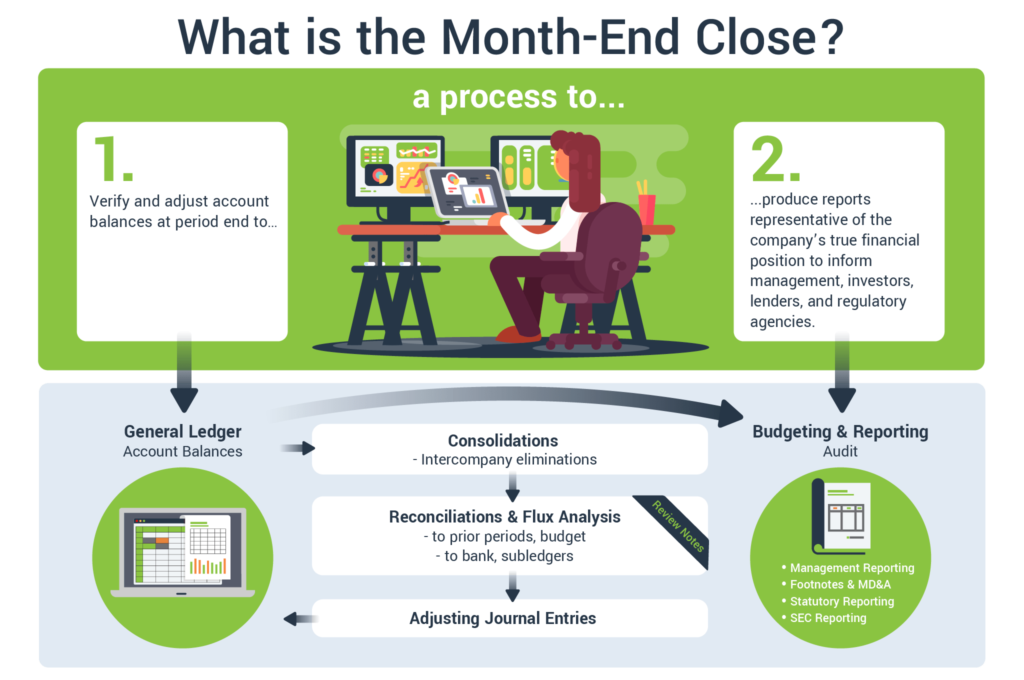 What is the Month-End Close?

a process to...

1.

Verify and adjust account balances at period end to...

2.

...produce reports representative of the company's true financial position to inform management, investors, lenders, and regulatory agencies.

General Ledger
Account Balances

Consolidations
- Intercompany eliminations

Reconciliations & Flux Analysis
- to prior periods, budget
- to bank, subledgers

Review Notes

Adjusting Journal Entries

Budgeting & Reporting
Audit

• Management Reporting
• Footnotes & MD&A
• Statutory Reporting
• SEC Reporting